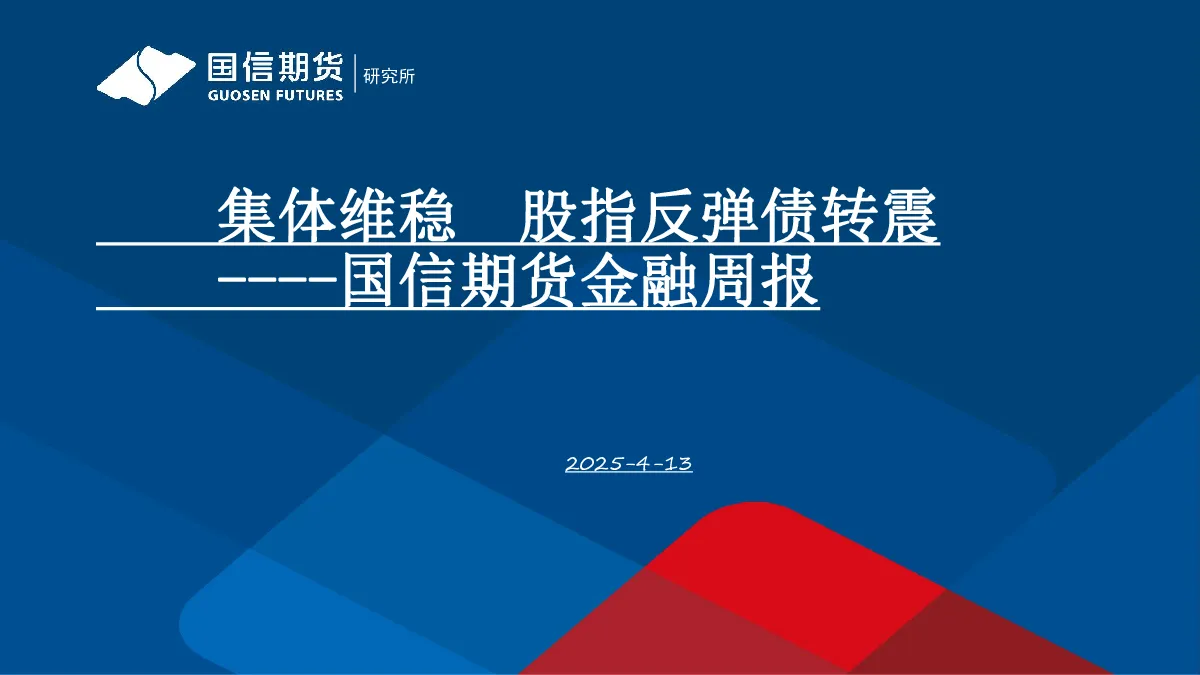 国信期货
GUOSEN FUTURES
研究所

集体维稳　股指反弹债转震
-----国信期货金融周报

2025-4-13